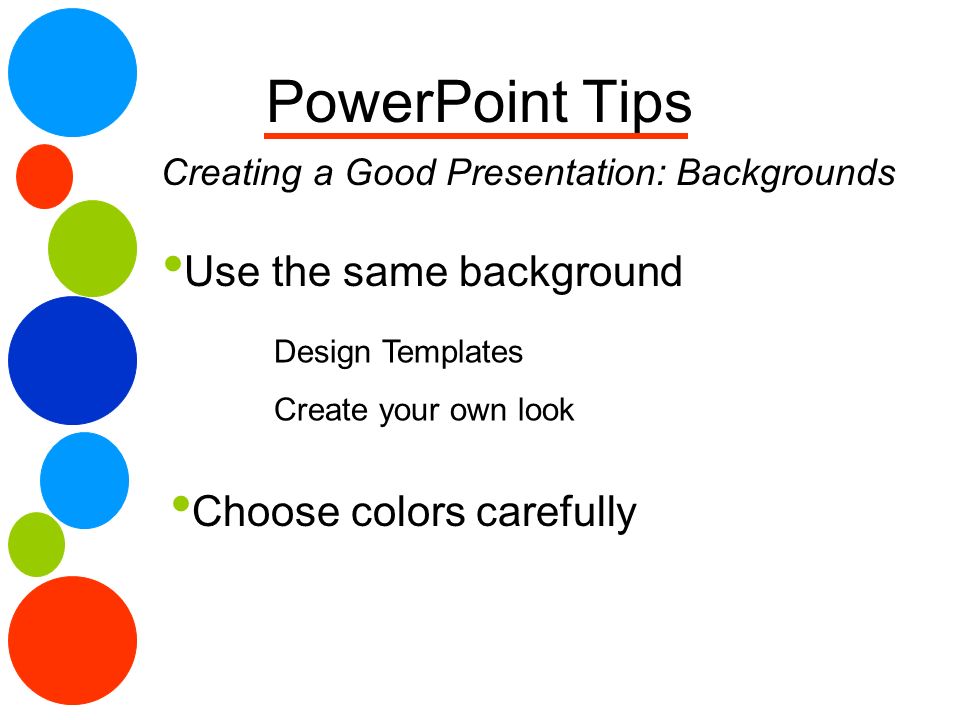 PowerPoint Tips

Creating a Good Presentation: Backgrounds

•Use the same background

Design Templates

Create your own look

•Choose colors carefully